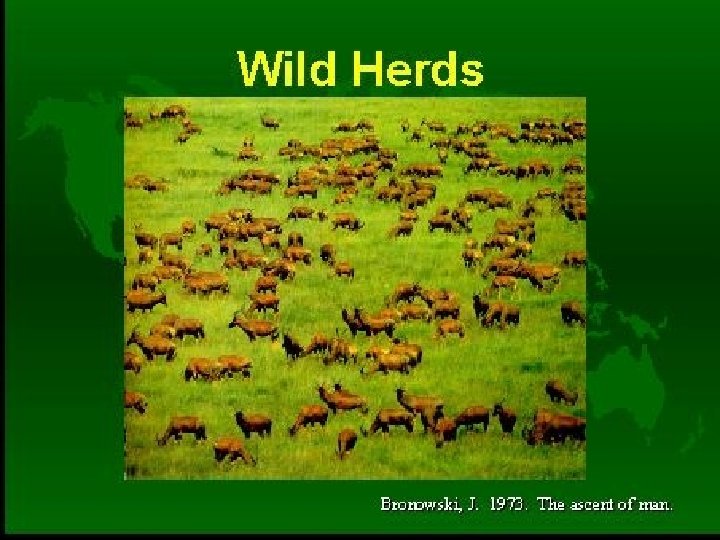 Wild Herds

Bronowski, J. 1973. The ascent of man.